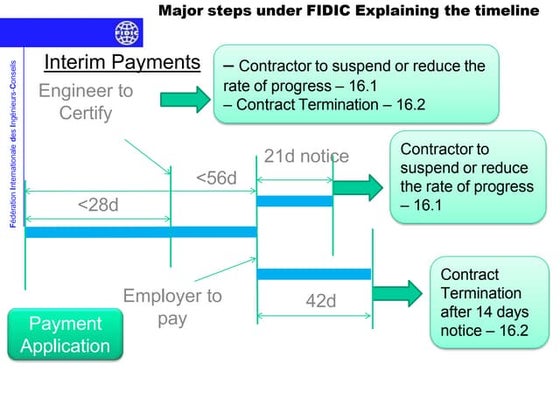 Major steps under FIDIC Explaining the timeline

FIDIC

Fédération Internationale des Ingénieurs-Conseils

Interim Payments

Engineer to Certify

– Contractor to suspend or reduce the rate of progress – 16.1
– Contract Termination – 16.2

21d notice

<56d

<28d

Contractor to suspend or reduce the rate of progress – 16.1

Employer to pay

42d

Contract Termination after 14 days notice – 16.2

Payment Application